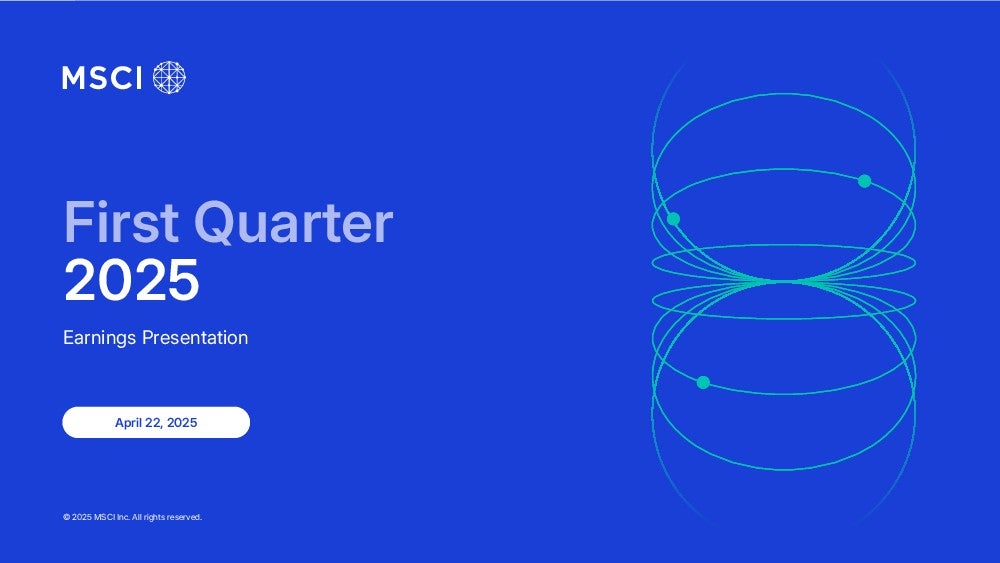 MSCI

First Quarter
2025

Earnings Presentation

April 22, 2025

© 2025 MSCI Inc. All rights reserved.